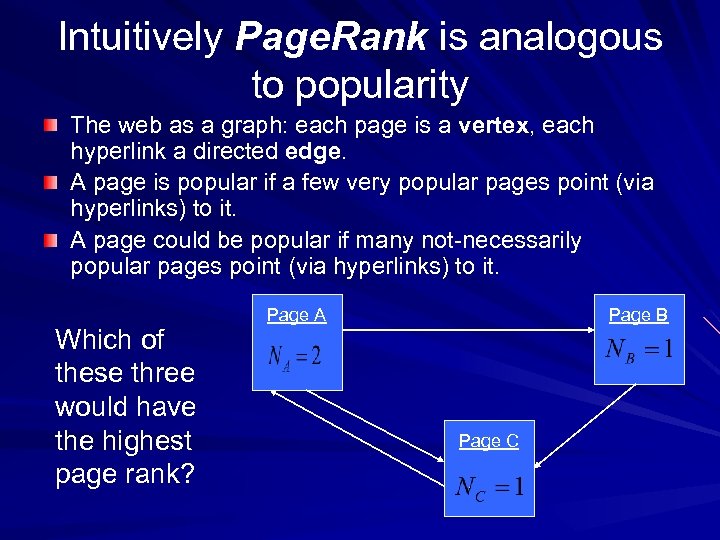 Intuitively PageRank is analogous to popularity

The web as a graph: each page is a vertex, each hyperlink a directed edge.

A page is popular if a few very popular pages point (via hyperlinks) to it.

A page could be popular if many not-necessarily popular pages point (via hyperlinks) to it.

Which of these three would have the highest page rank?

Page A
$N_A = 2$

Page B
$N_B = 1$

Page C
$N_C = 1$